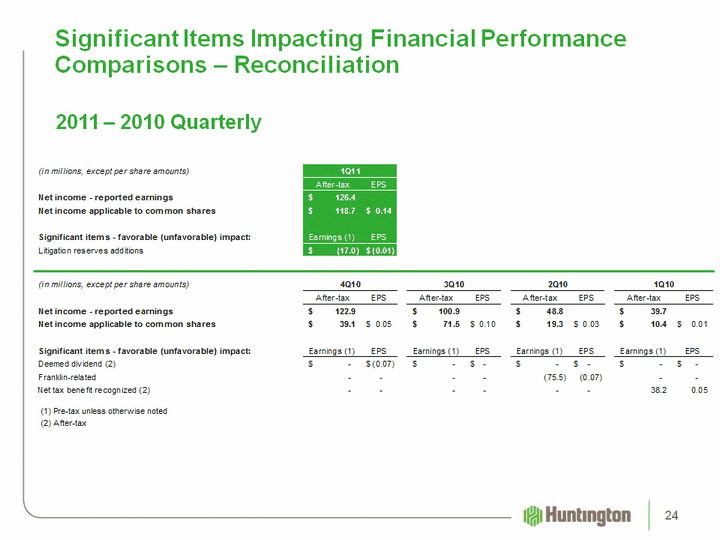 Significant Items Impacting Financial Performance Comparisons – Reconciliation

2011 – 2010 Quarterly

| (in millions, except per share amounts) | 1Q11 | |
|---|---|---|
| | After-tax | EPS |
| Net income - reported earnings | $ 126.4 | |
| Net income applicable to common shares | $ 118.7 | $ 0.14 |
| Significant items - favorable (unfavorable) impact: | Earnings (1) | EPS |
| Litigation reserves additions | $ (17.0) | $ (0.01) |

| (in millions, except per share amounts) | 4Q10 | | 3Q10 | | 2Q10 | | 1Q10 | |
|---|---|---|---|---|---|---|---|---|
| | After-tax | EPS | After-tax | EPS | After-tax | EPS | After-tax | EPS |
| Net income - reported earnings | $ 122.9 | | $ 100.9 | | $ 48.8 | | $ 39.7 | |
| Net income applicable to common shares | $ 39.1 | $ 0.05 | $ 71.5 | $ 0.10 | $ 19.3 | $ 0.03 | $ 10.4 | $ 0.01 |
| Significant items - favorable (unfavorable) impact: | Earnings (1) | EPS | Earnings (1) | EPS | Earnings (1) | EPS | Earnings (1) | EPS |
| Deemed dividend (2) | $ - | $ (0.07) | $ - | $ - | $ - | $ - | $ - | $ - |
| Franklin-related | - | - | - | - | (75.5) | (0.07) | - | - |
| Net tax benefit recognized (2) | - | - | - | - | - | - | 38.2 | 0.05 |

(1) Pre-tax unless otherwise noted
(2) After-tax

Huntington

24